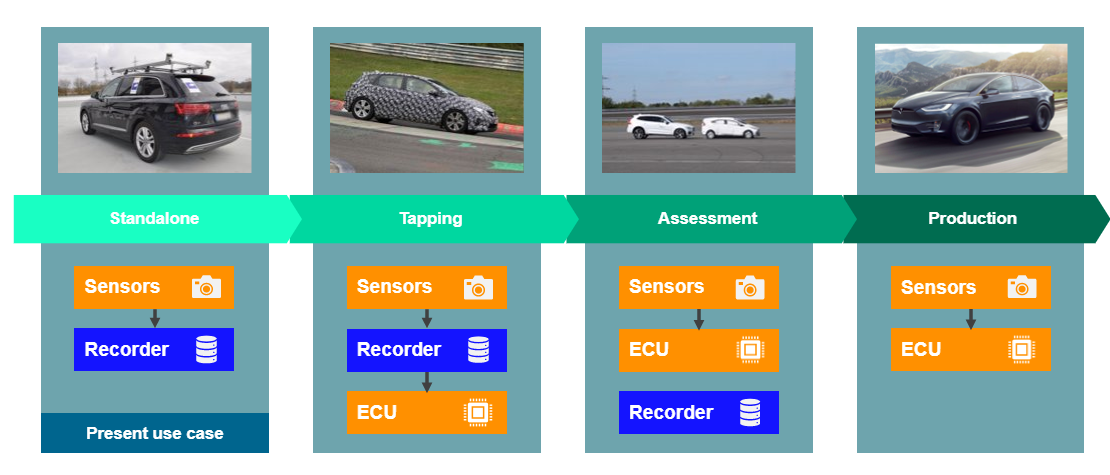 Standalone

Sensors

Recorder

Present use case

Tapping

Sensors

Recorder

ECU

Assessment

Sensors

ECU

Recorder

Production

Sensors

ECU